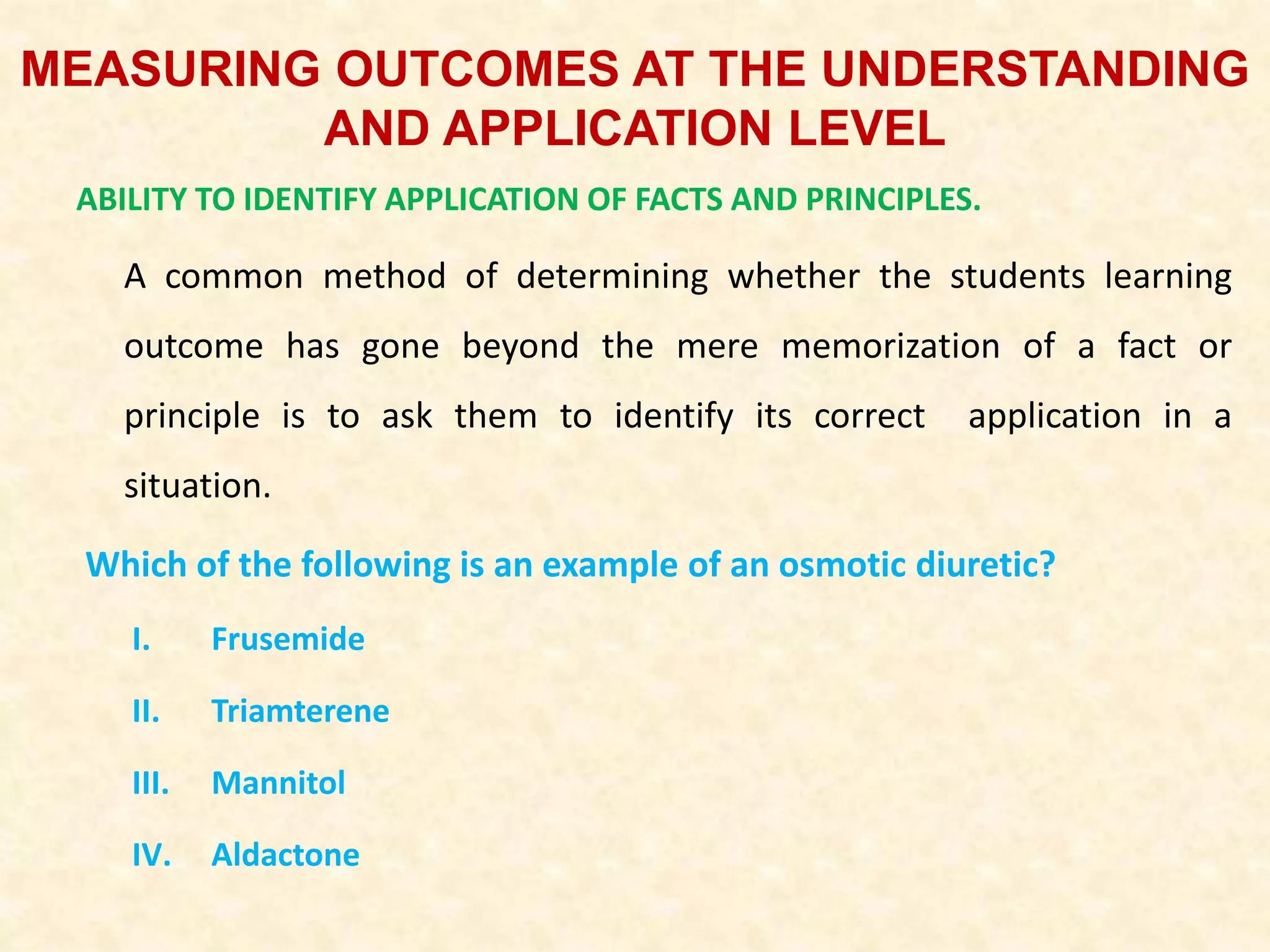 MEASURING OUTCOMES AT THE UNDERSTANDING AND APPLICATION LEVEL

ABILITY TO IDENTIFY APPLICATION OF FACTS AND PRINCIPLES.

A common method of determining whether the students learning outcome has gone beyond the mere memorization of a fact or principle is to ask them to identify its correct application in a situation.

Which of the following is an example of an osmotic diuretic?

I. Frusemide

II. Triamterene

III. Mannitol

IV. Aldactone